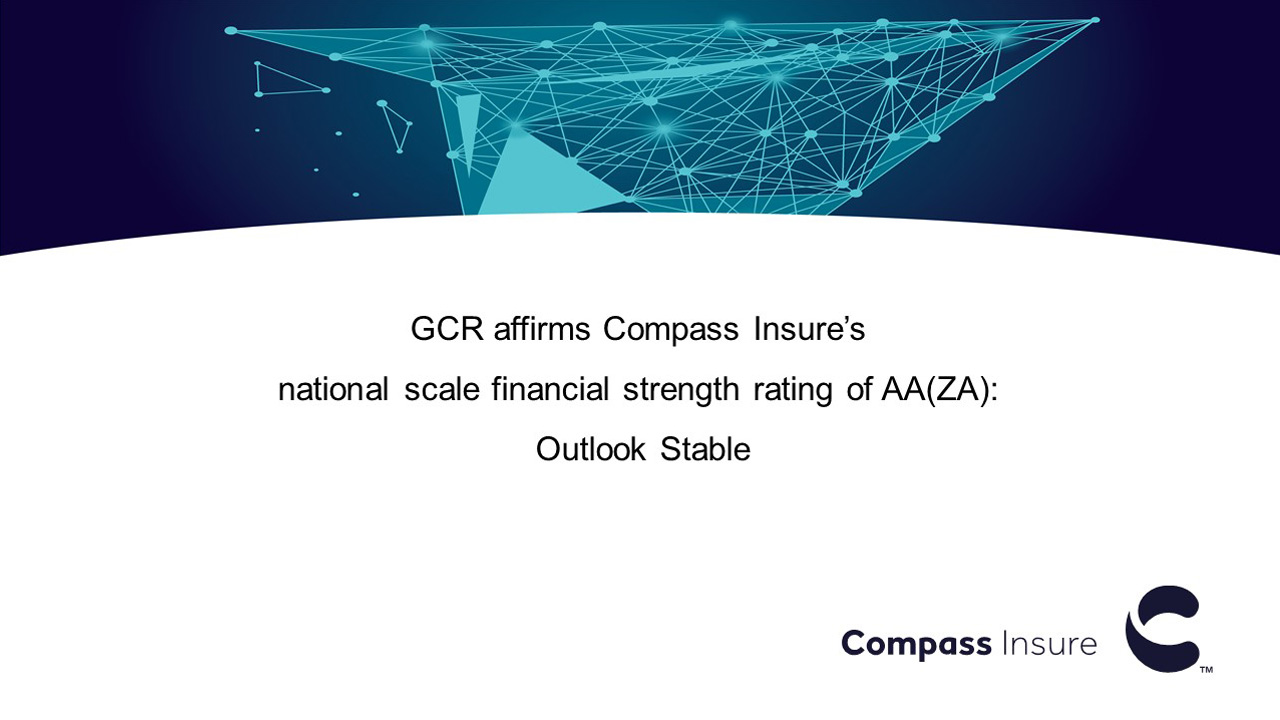 GCR affirms Compass Insure's
national scale financial strength rating of AA(ZA):
Outlook Stable

Compass Insure

TM